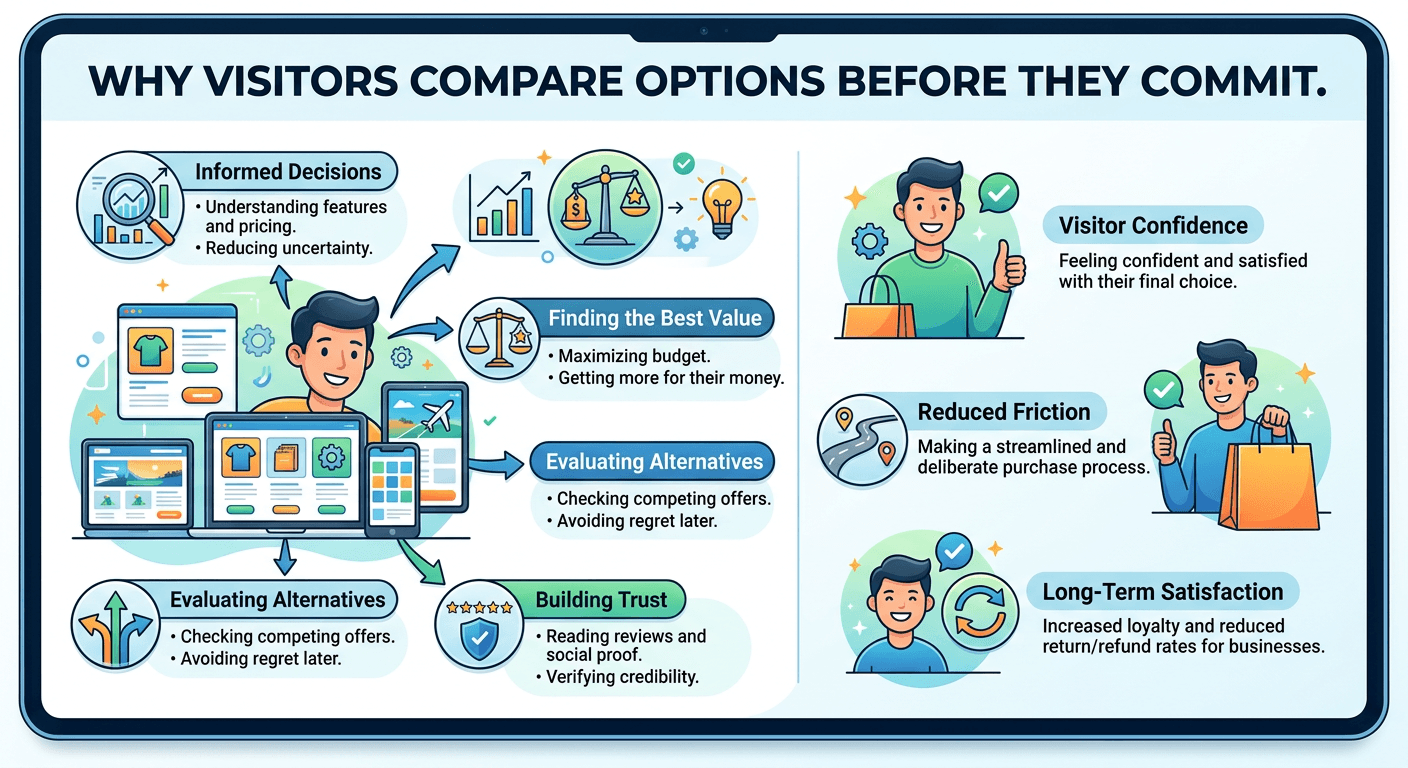 WHY VISITORS COMPARE OPTIONS BEFORE THEY COMMIT.

Informed Decisions
• Understanding features and pricing.
• Reducing uncertainty.

Finding the Best Value
• Maximizing budget.
• Getting more for their money.

Evaluating Alternatives
• Checking competing offers.
• Avoiding regret later.

Evaluating Alternatives
• Checking competing offers.
• Avoiding regret later.

Building Trust
• Reading reviews and social proof.
• Verifying credibility.

Visitor Confidence
Feeling confident and satisfied with their final choice.

Reduced Friction
Making a streamlined and deliberate purchase process.

Long-Term Satisfaction
Increased loyalty and reduced return/refund rates for businesses.